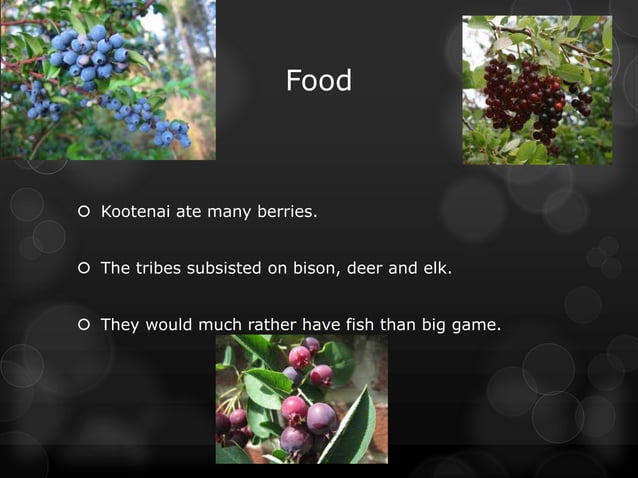 Food

Kootenai ate many berries.

The tribes subsisted on bison, deer and elk.

They would much rather have fish than big game.